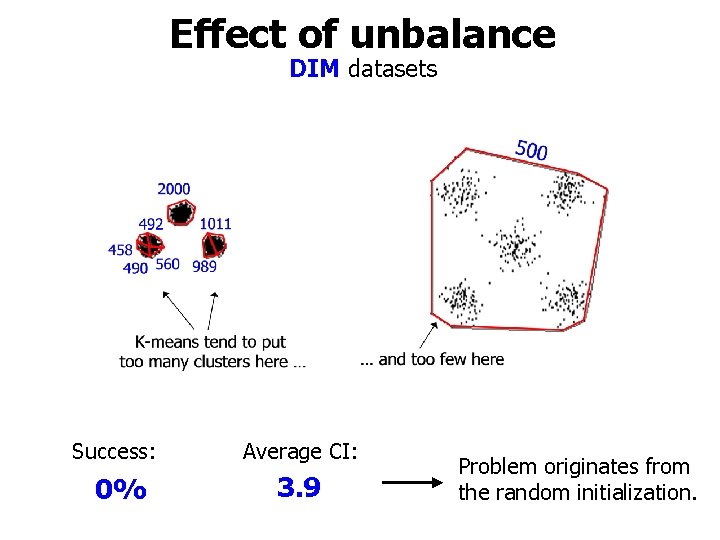 Effect of unbalance
DIM datasets

2000
492
1011
458
490
560
989

500

K-means tend to put too many clusters here ...

... and too few here

Success:
0%

Average CI:
3.9

Problem originates from the random initialization.